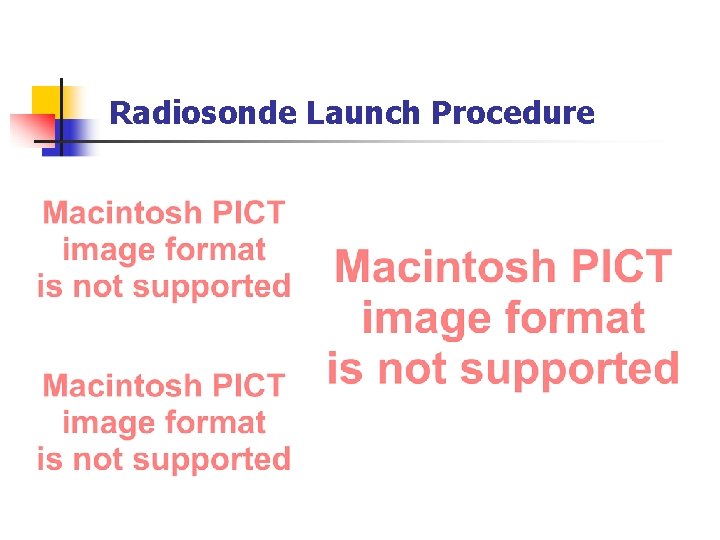 Radiosonde Launch Procedure

Macintosh PICT image format is not supported

Macintosh PICT image format is not supported

Macintosh PICT image format is not supported